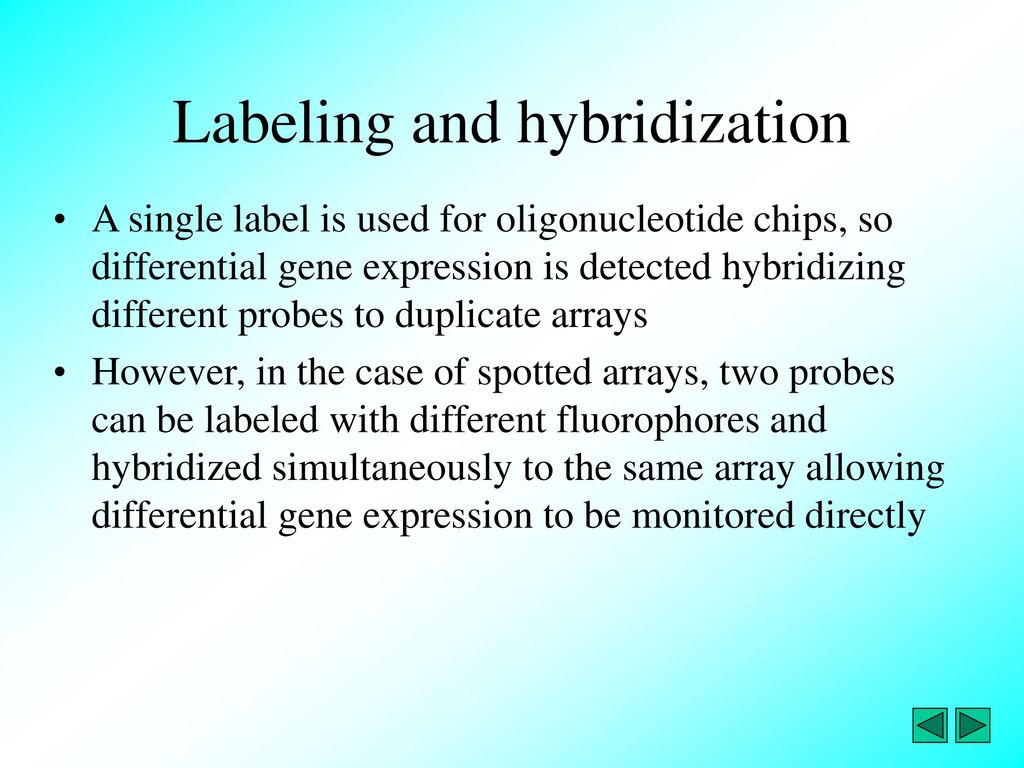 Labeling and hybridization

• A single label is used for oligonucleotide chips, so differential gene expression is detected hybridizing different probes to duplicate arrays

• However, in the case of spotted arrays, two probes can be labeled with different fluorophores and hybridized simultaneously to the same array allowing differential gene expression to be monitored directly